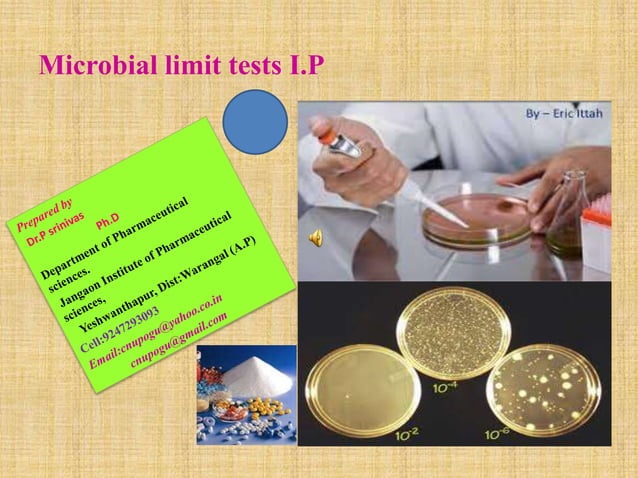 Microbial limit tests I.P

Prepared by
Dr.P srinivas Ph.D
Department of Pharmaceutical sciences.
Jangaon Institute of Pharmaceutical sciences,
Yeshwanthapur, Dist:Warangal (A.P)
Cell:9247293093
Email:cnupogu@yahoo.co.in
cnupogu@gmail.com

By – Eric Ittah

$10^{-4}$
$10^{-2}$
$10^{-6}$